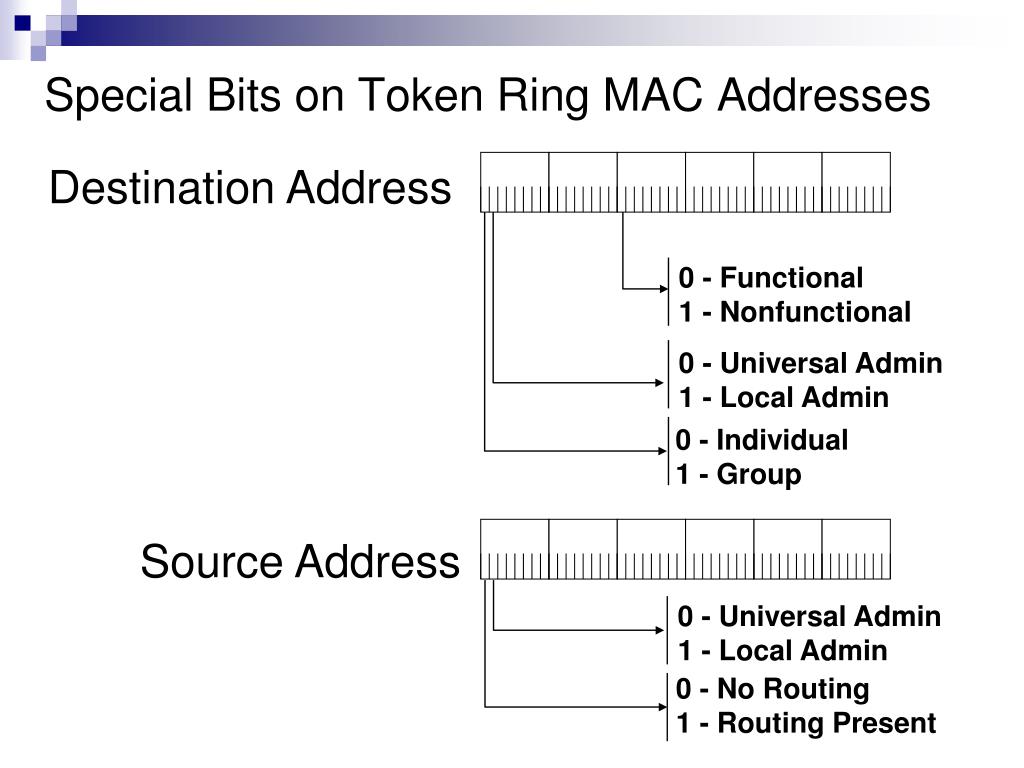 Special Bits on Token Ring MAC Addresses

Destination Address

0 - Functional
1 - Nonfunctional

0 - Universal Admin
1 - Local Admin

0 - Individual
1 - Group

Source Address

0 - Universal Admin
1 - Local Admin

0 - No Routing
1 - Routing Present